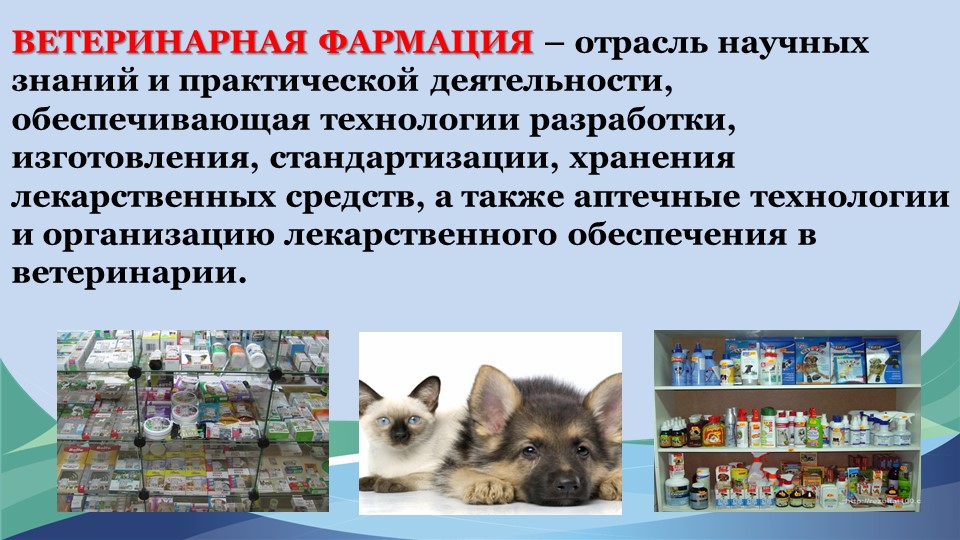 ВЕТЕРИНАРНАЯ ФАРМАЦИЯ – отрасль научных знаний и практической деятельности, обеспечивающая технологии разработки, изготовления, стандартизации, хранения лекарственных средств, а также аптечные технологии и организацию лекарственного обеспечения в ветеринарии.